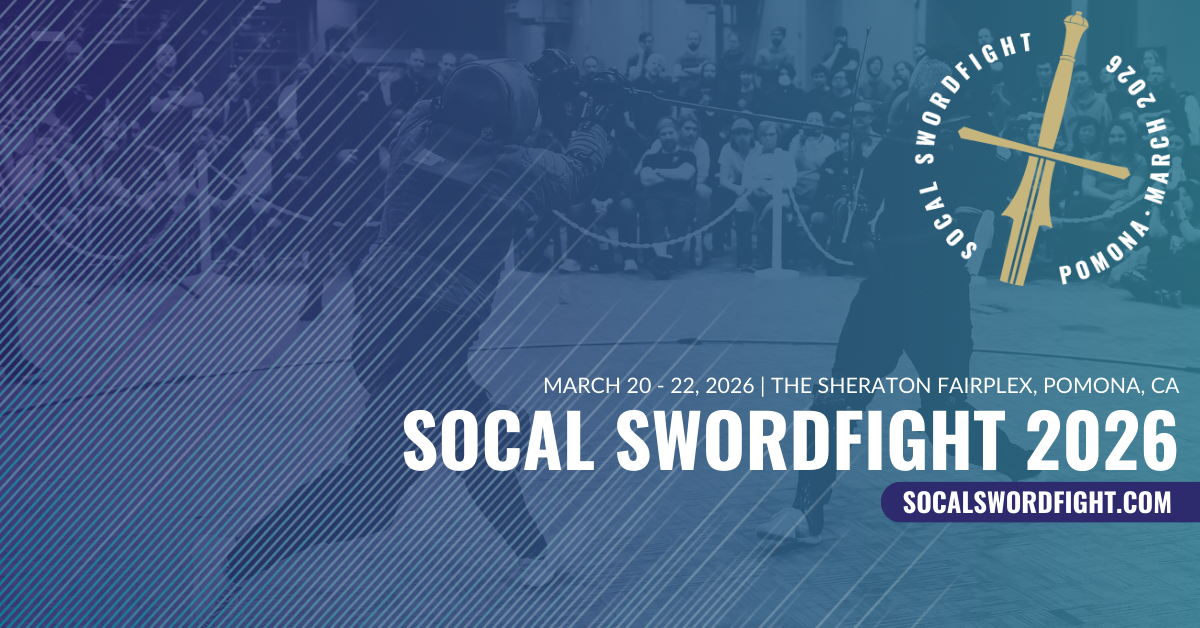 SOCAL SWORDFIGHT
POMONA · MARCH 2026

MARCH 20 - 22, 2026 | THE SHERATON FAIRPLEX, POMONA, CA

SOCAL SWORDFIGHT 2026

SOCALSWORDFIGHT.COM